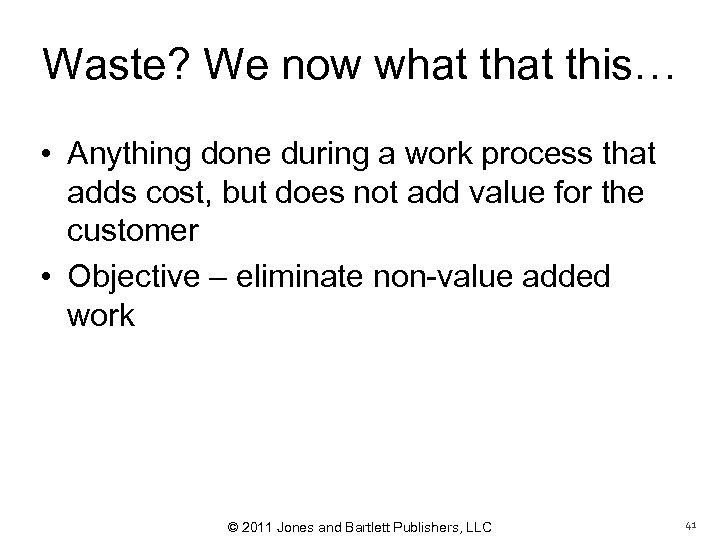 Waste? We now what that this…

• Anything done during a work process that adds cost, but does not add value for the customer

• Objective – eliminate non-value added work

© 2011 Jones and Bartlett Publishers, LLC

41